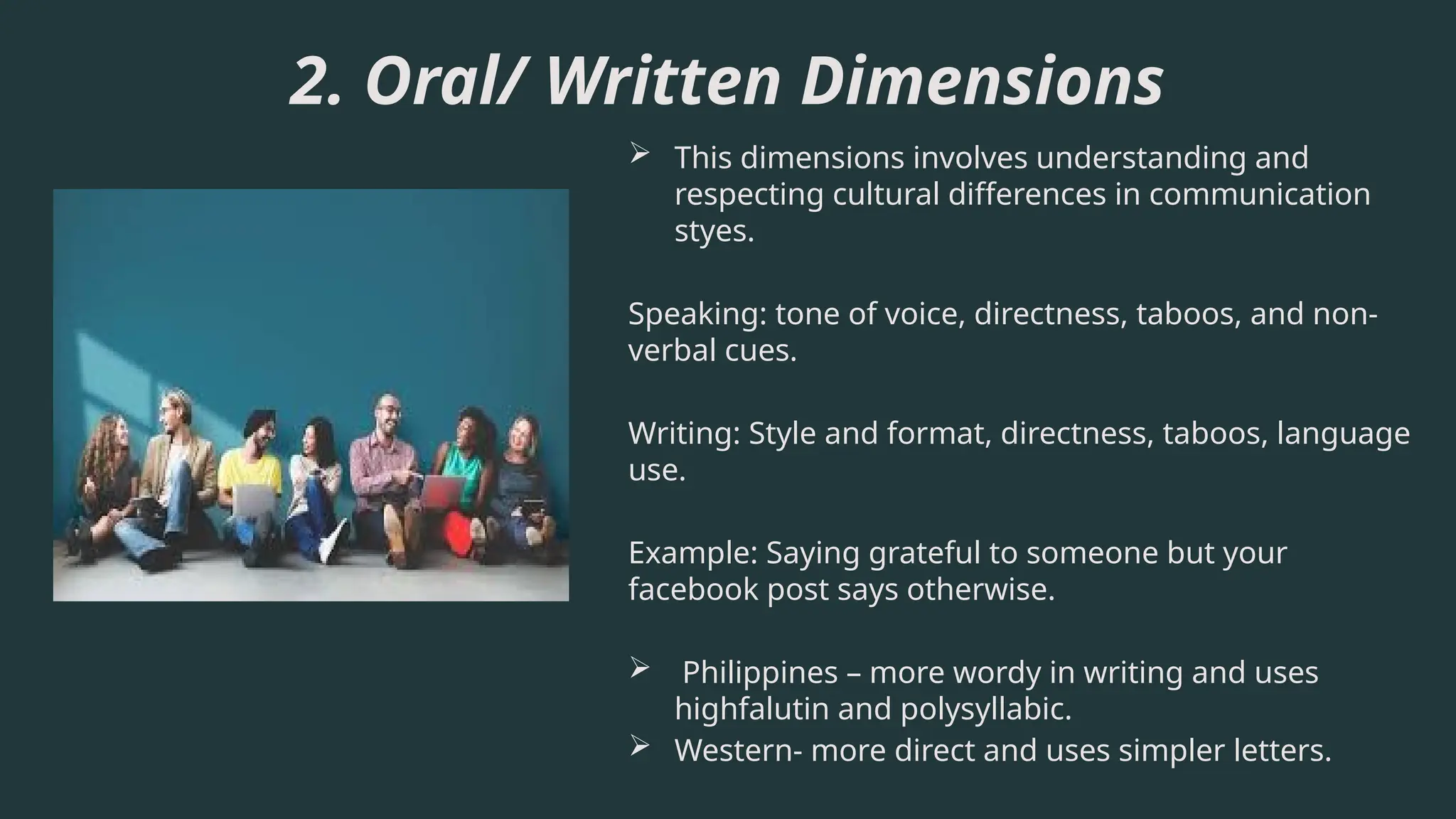 2. Oral/ Written Dimensions

➢ This dimensions involves understanding and respecting cultural differences in communication styes.

Speaking: tone of voice, directness, taboos, and non-verbal cues.

Writing: Style and format, directness, taboos, language use.

Example: Saying grateful to someone but your facebook post says otherwise.

➢ Philippines – more wordy in writing and uses highfalutin and polysyllabic.
➢ Western- more direct and uses simpler letters.